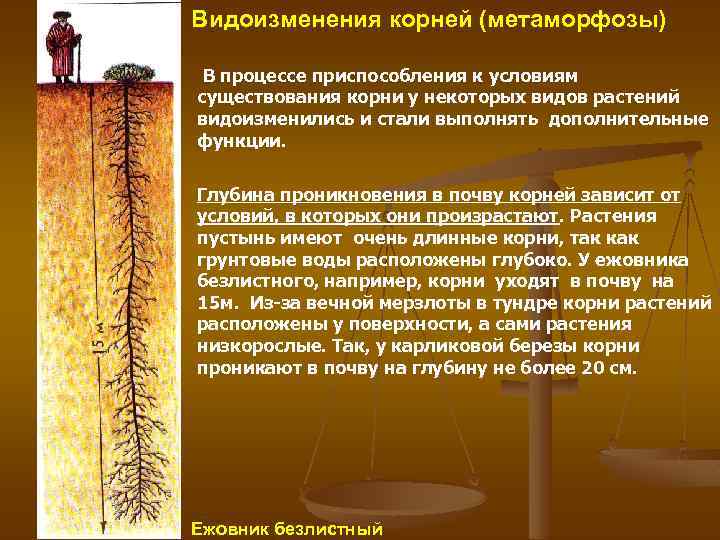 Видоизменения корней (метаморфозы)

В процессе приспособления к условиям существования корни у некоторых видов растений видоизменились и стали выполнять дополнительные функции.

Глубина проникновения в почву корней зависит от условий, в которых они произрастают. Растения пустынь имеют очень длинные корни, так как грунтовые воды расположены глубоко. У ежовника безлистного, например, корни уходят в почву на 15м. Из-за вечной мерзлоты в тундре корни растений расположены у поверхности, а сами растения низкорослые. Так, у карликовой березы корни проникают в почву на глубину не более 20 см.

15 м

Ежовник безлистный